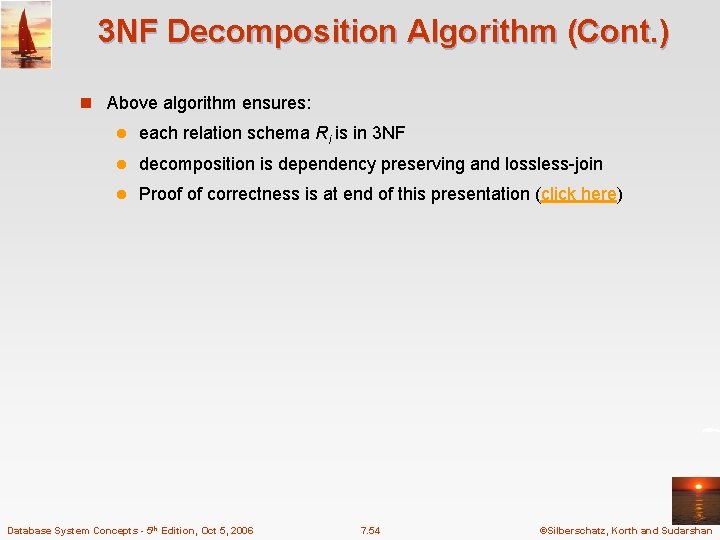 3NF Decomposition Algorithm (Cont.)

Above algorithm ensures:

each relation schema $R_i$ is in 3NF

decomposition is dependency preserving and lossless-join

Proof of correctness is at end of this presentation (click here)

Database System Concepts - 5th Edition, Oct 5, 2006

7.54

©Silberschatz, Korth and Sudarshan